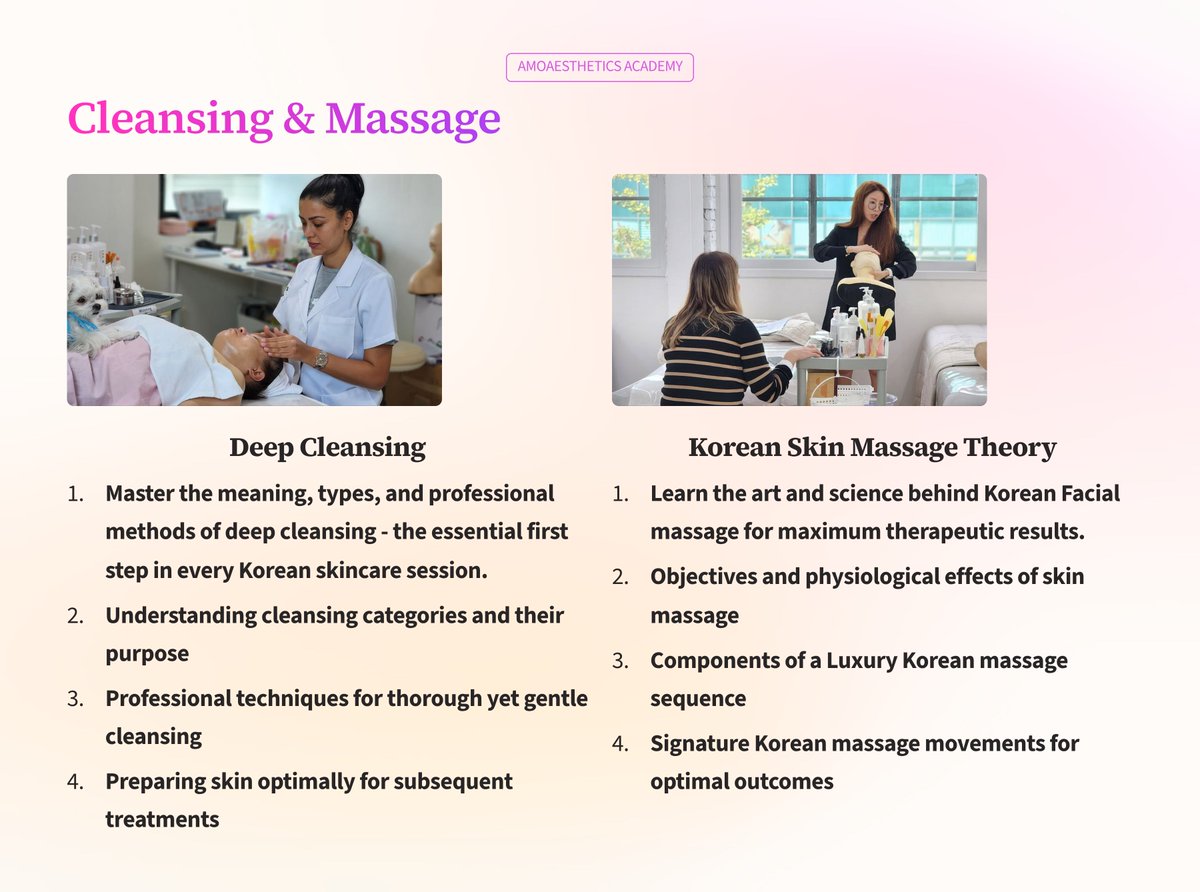 AMOAESTHETICS ACADEMY

Cleansing & Massage

Deep Cleansing

1. Master the meaning, types, and professional methods of deep cleansing - the essential first step in every Korean skincare session.
2. Understanding cleansing categories and their purpose
3. Professional techniques for thorough yet gentle cleansing
4. Preparing skin optimally for subsequent treatments

Korean Skin Massage Theory

1. Learn the art and science behind Korean Facial massage for maximum therapeutic results.
2. Objectives and physiological effects of skin massage
3. Components of a Luxury Korean massage sequence
4. Signature Korean massage movements for optimal outcomes